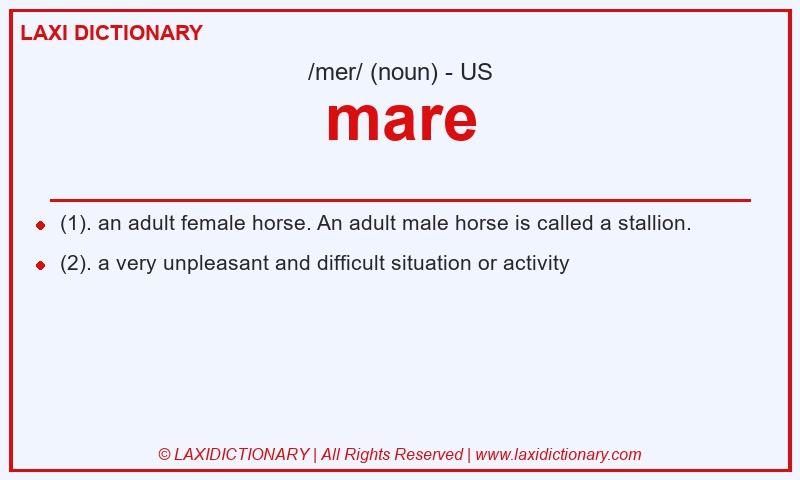 LAXI DICTIONARY

/mer/ (noun) - US

mare

- (1). an adult female horse. An adult male horse is called a stallion.
- (2). a very unpleasant and difficult situation or activity

© LAXIDICTIONARY | All Rights Reserved | www.laxidictionary.com